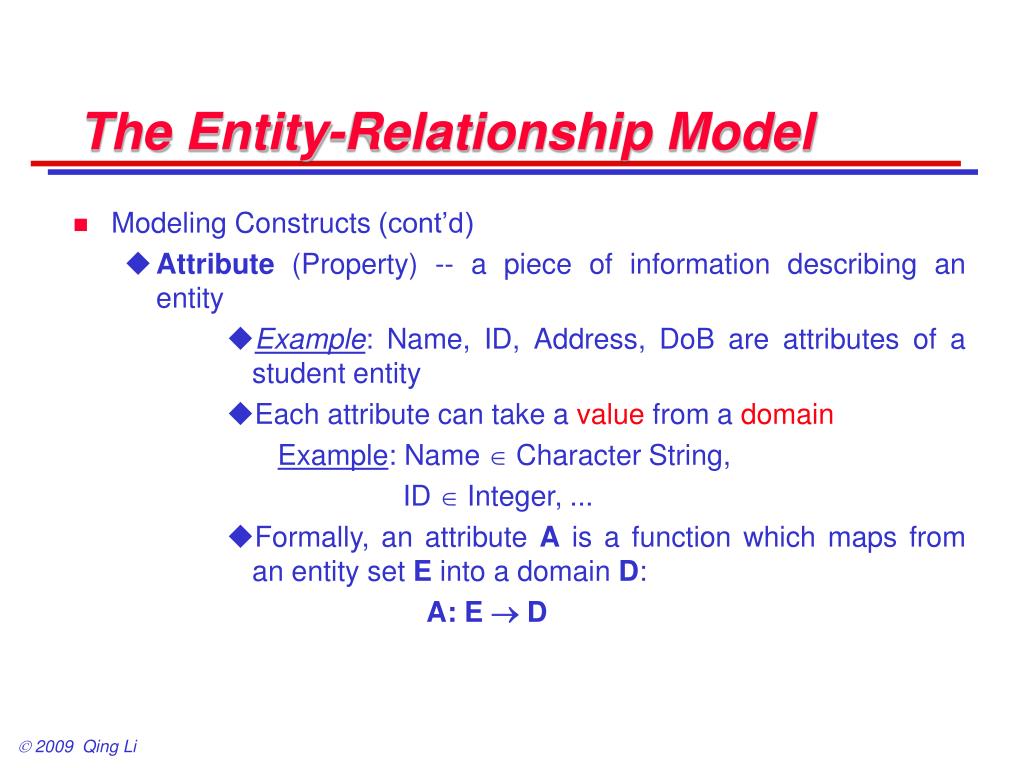 The Entity-Relationship Model

Modeling Constructs (cont'd)

Attribute (Property) -- a piece of information describing an entity

Example: Name, ID, Address, DoB are attributes of a student entity

Each attribute can take a value from a domain

Example: Name $\in$ Character String,

ID $\in$ Integer, ...

Formally, an attribute A is a function which maps from an entity set E into a domain D:

A: E $\rightarrow$ D

© 2009 Qing Li